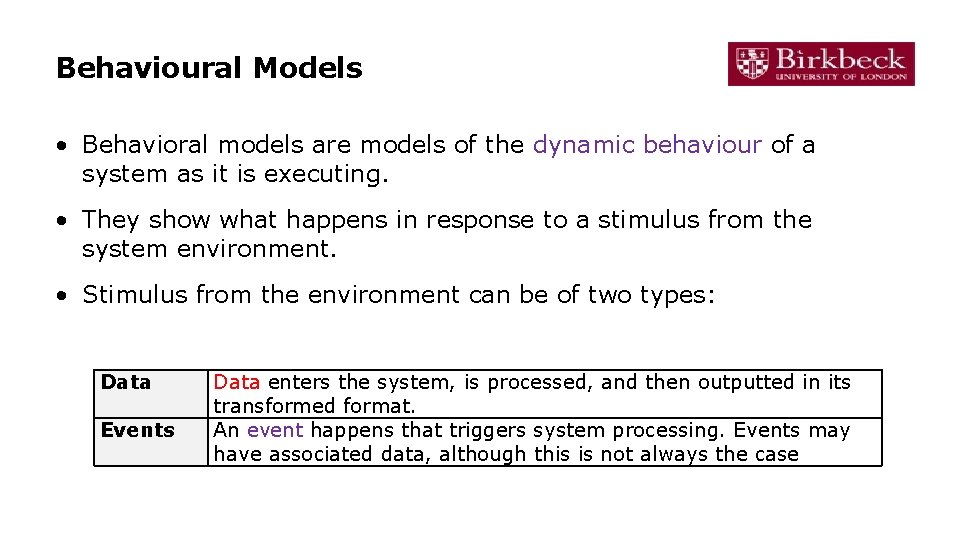 Behavioural Models

Birkbeck
UNIVERSITY OF LONDON

• Behavioral models are models of the dynamic behaviour of a system as it is executing.

• They show what happens in response to a stimulus from the system environment.

• Stimulus from the environment can be of two types:

| Data | Data enters the system, is processed, and then outputted in its transformed format. |
|---|---|
| Events | An event happens that triggers system processing. Events may have associated data, although this is not always the case |